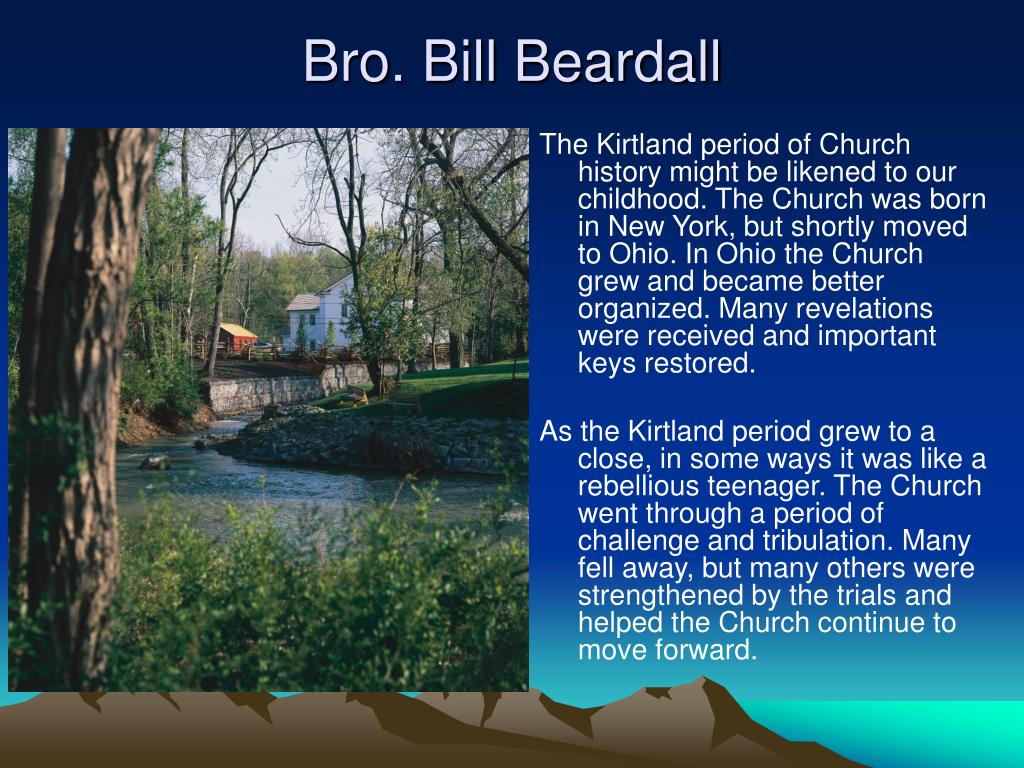 Bro. Bill Beardall

The Kirtland period of Church history might be likened to our childhood. The Church was born in New York, but shortly moved to Ohio. In Ohio the Church grew and became better organized. Many revelations were received and important keys restored.

As the Kirtland period grew to a close, in some ways it was like a rebellious teenager. The Church went through a period of challenge and tribulation. Many fell away, but many others were strengthened by the trials and helped the Church continue to move forward.